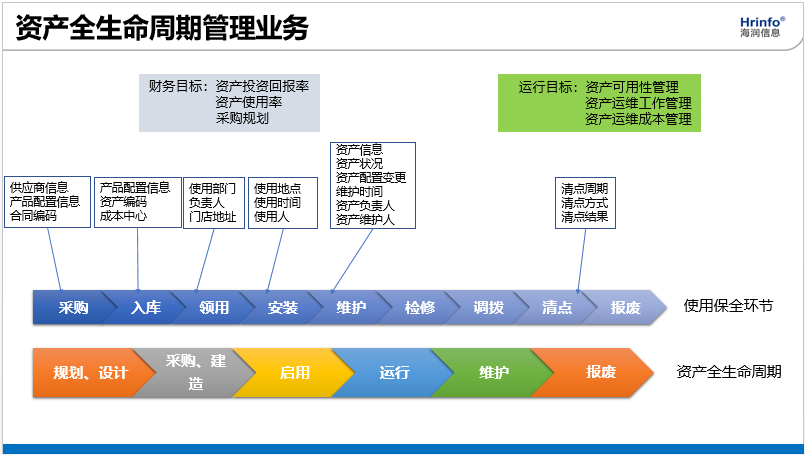 资产全生命周期管理业务

Hrinfo®
海润信息

财务目标：资产投资回报率
资产使用率
采购规划

运行目标：资产可用性管理
资产运维工作管理
资产运维成本管理

供应商信息
产品配置信息
合同编码

产品配置信息
资产编码
成本中心

使用部门
负责人
门店地址

使用地点
使用时间
使用人

资产信息
资产状况
资产配置变更
维护时间
资产负责人
资产维护人

清点周期
清点方式
清点结果

采购 入库 领用 安装 维护 检修 调拨 清点 报废

使用保全环节

规划、设计 采购、建造 启用 运行 维护 报废

资产全生命周期